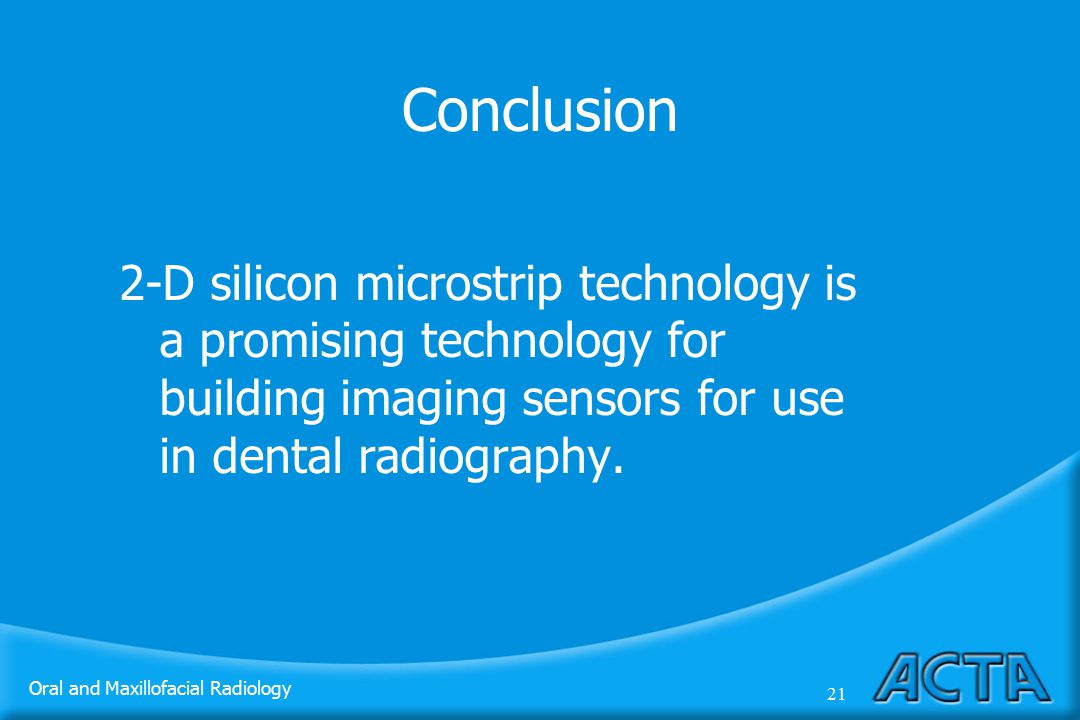 Conclusion

2-D silicon microstrip technology is a promising technology for building imaging sensors for use in dental radiography.

Oral and Maxillofacial Radiology

21

ACTA